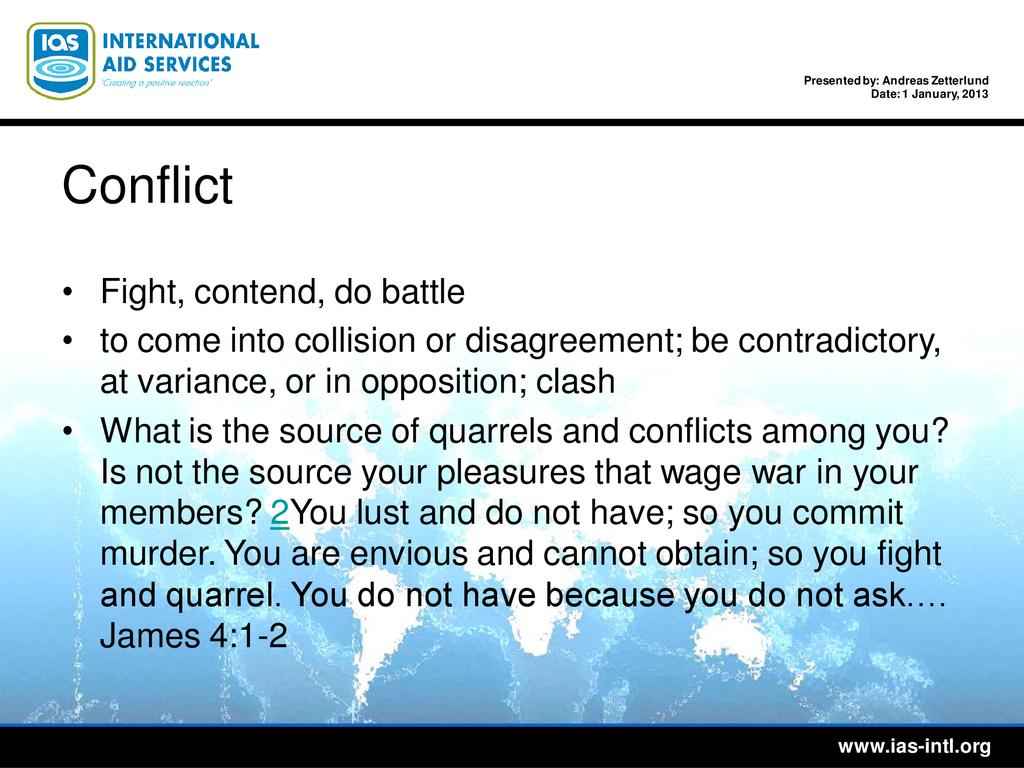 IAS INTERNATIONAL AID SERVICES
'Creating a positive reaction'

Presented by: Andreas Zetterlund
Date: 1 January, 2013

Conflict

• Fight, contend, do battle
• to come into collision or disagreement; be contradictory, at variance, or in opposition; clash
• What is the source of quarrels and conflicts among you? Is not the source your pleasures that wage war in your members? 2You lust and do not have; so you commit murder. You are envious and cannot obtain; so you fight and quarrel. You do not have because you do not ask…. James 4:1-2

www.ias-intl.org